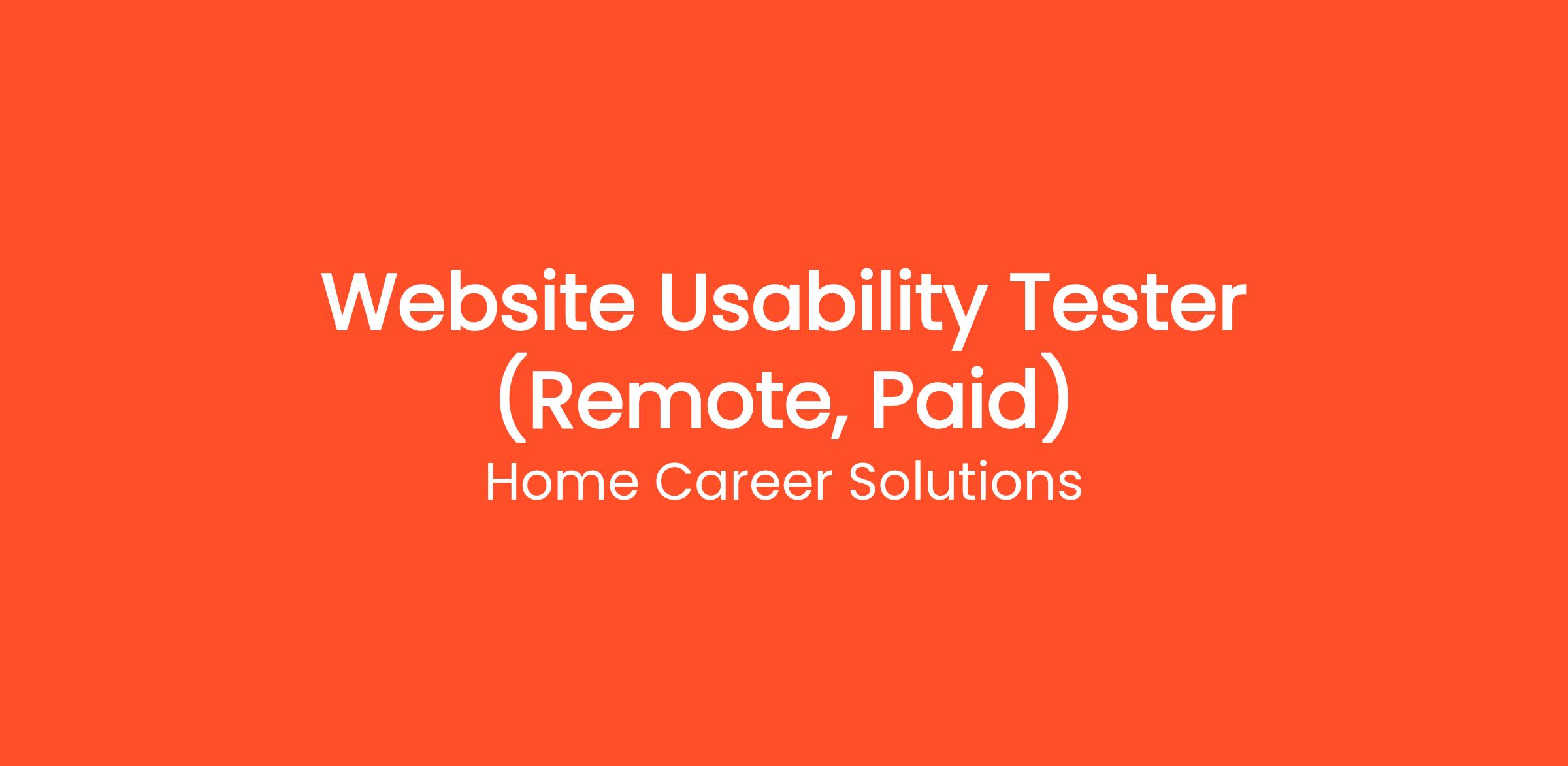 Website Usability Tester (Remote, Paid)

Home Career Solutions